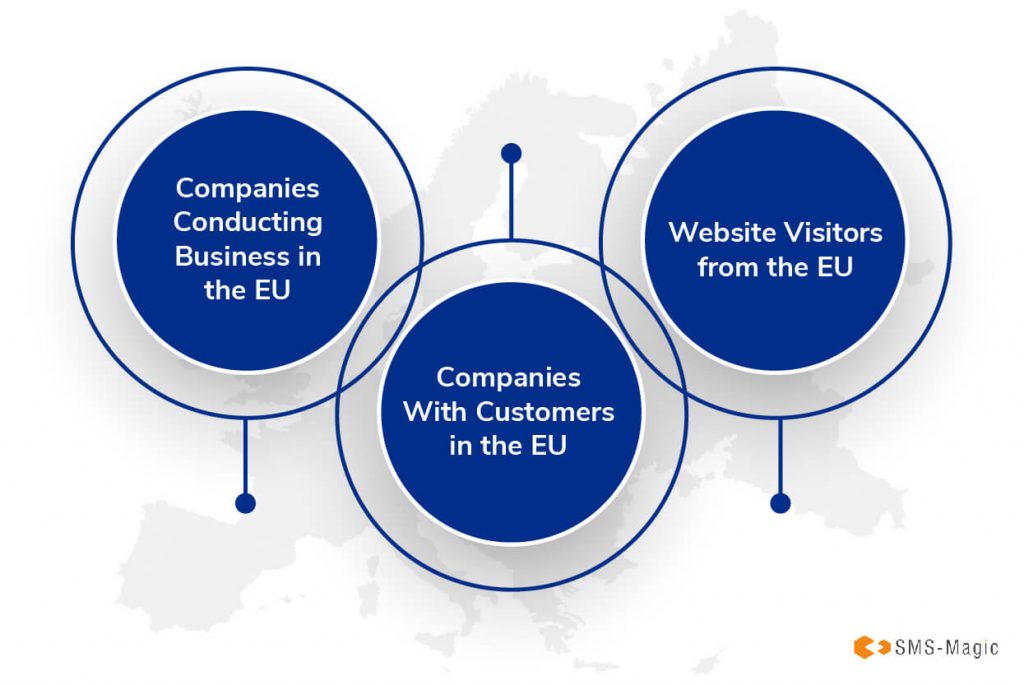 Companies Conducting Business in the EU

Companies With Customers in the EU

Website Visitors from the EU

SMS-Magic